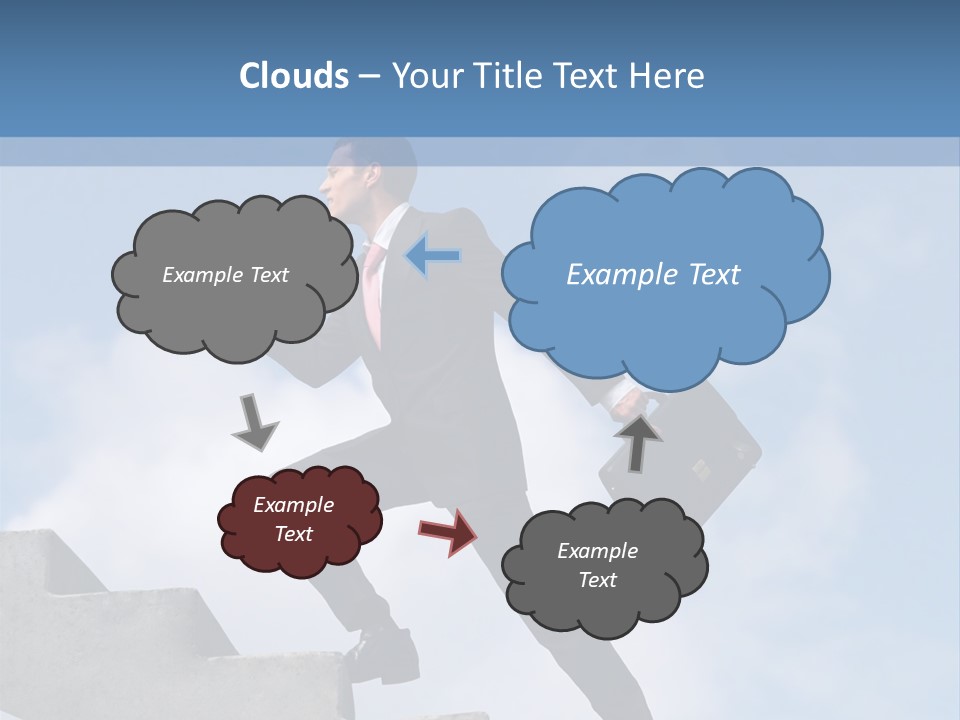 Clouds – Your Title Text Here

Example Text

Example Text

Example Text

Example Text